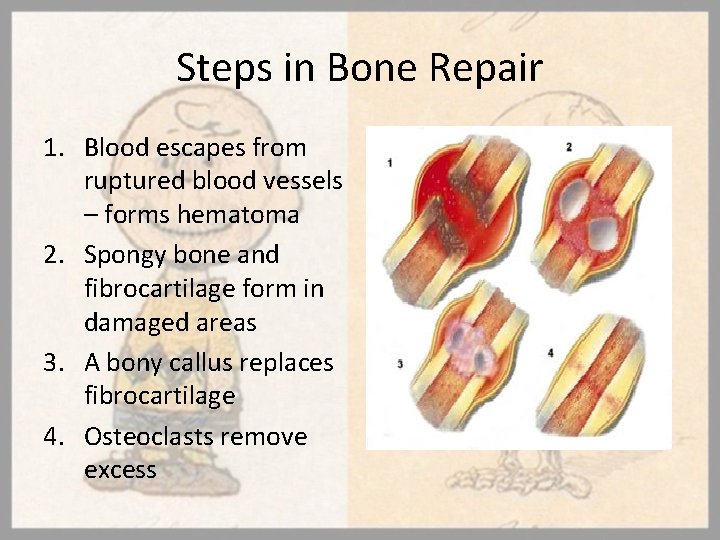 Steps in Bone Repair

1. Blood escapes from ruptured blood vessels – forms hematoma
2. Spongy bone and fibrocartilage form in damaged areas
3. A bony callus replaces fibrocartilage
4. Osteoclasts remove excess

1

2

3

4